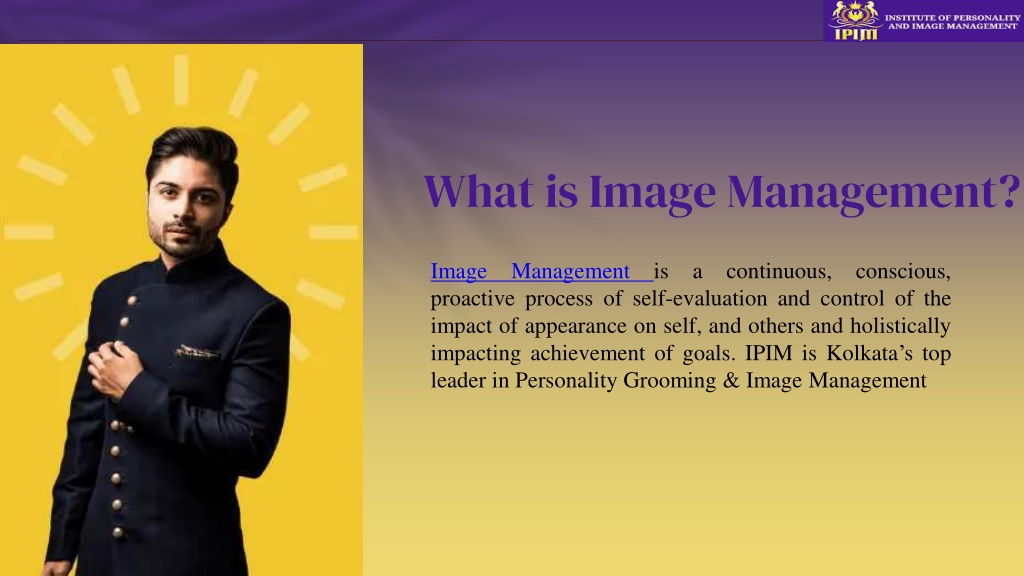 IPIM
INSTITUTE OF PERSONALITY AND IMAGE MANAGEMENT

What is Image Management?

Image Management is a continuous, conscious, proactive process of self-evaluation and control of the impact of appearance on self, and others and holistically impacting achievement of goals. IPIM is Kolkata's top leader in Personality Grooming & Image Management